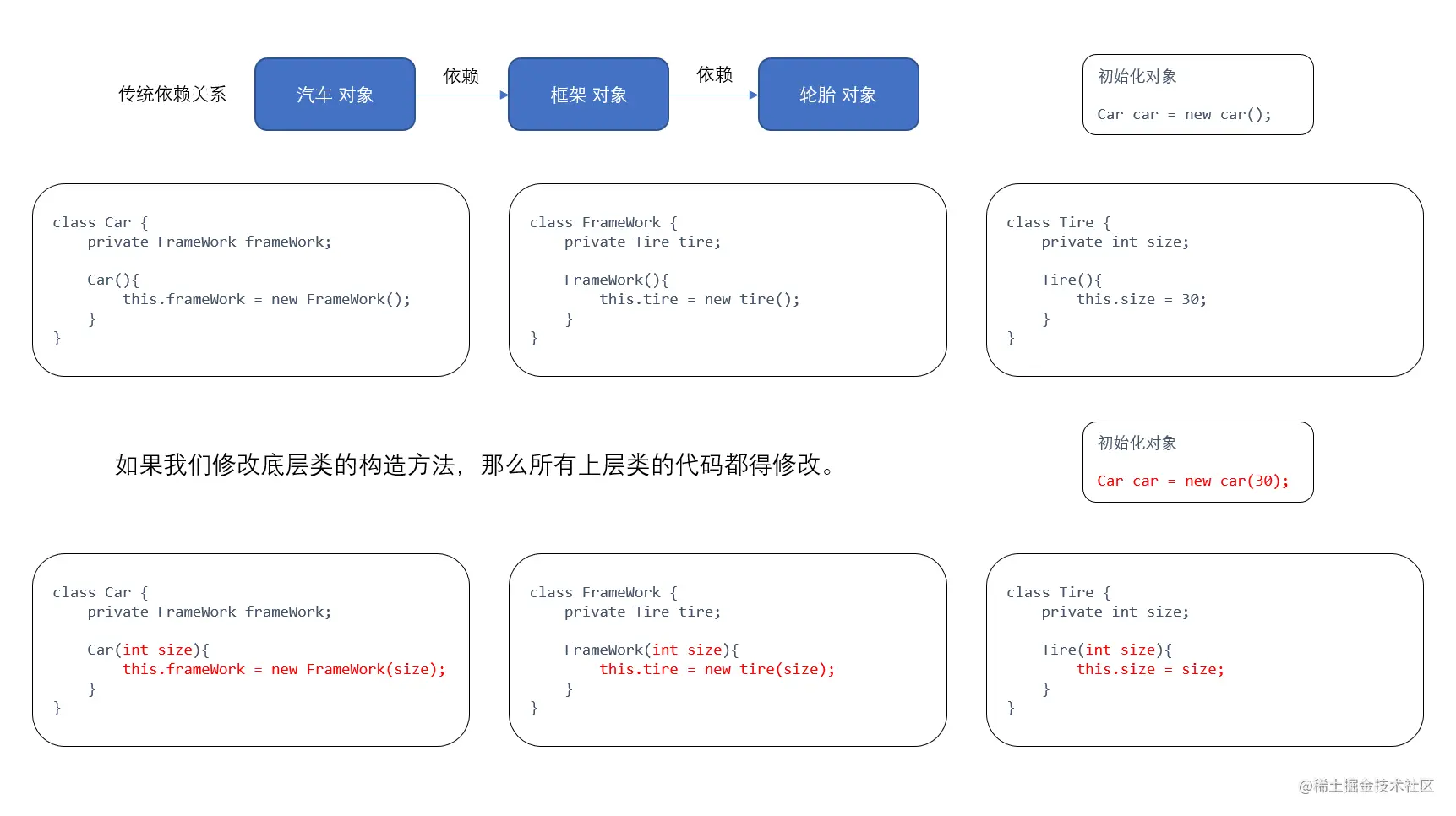 传统依赖关系

汽车 对象

依赖

框架 对象

依赖

轮胎 对象

初始化对象

Car car = new car();

class Car {
    private FrameWork frameWork;

    Car(){
        this.frameWork = new FrameWork();
    }
}

class FrameWork {
    private Tire tire;

    FrameWork(){
        this.tire = new tire();
    }
}

class Tire {
    private int size;

    Tire(){
        this.size = 30;
    }
}

如果我们修改底层类的构造方法，那么所有上层类的代码都得修改。

初始化对象

Car car = new car(30);

class Car {
    private FrameWork frameWork;

    Car(int size){
        this.frameWork = new FrameWork(size);
    }
}

class FrameWork {
    private Tire tire;

    FrameWork(int size){
        this.tire = new tire(size);
    }
}

class Tire {
    private int size;

    Tire(int size){
        this.size = size;
    }
}

@稀土掘金技术社区